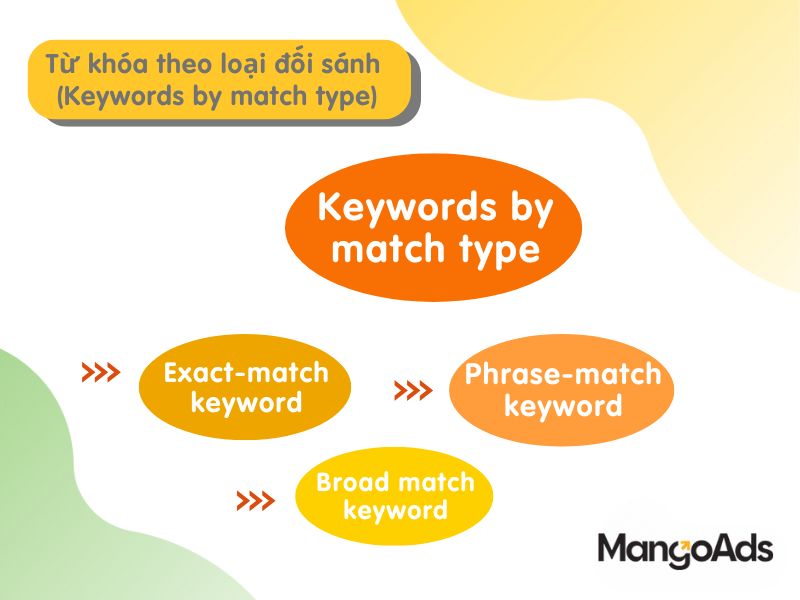 Từ khóa theo loại đối sánh (Keywords by match type)

Keywords by match type

Exact-match keyword

Phrase-match keyword

Broad match keyword

MangoAds